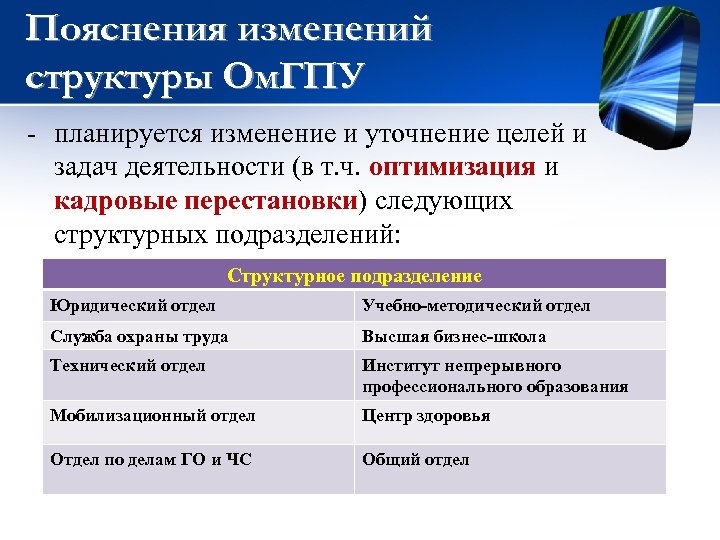 Пояснения изменений структуры ОмГПУ

- планируется изменение и уточнение целей и задач деятельности (в т.ч. оптимизация и кадровые перестановки) следующих структурных подразделений:

| Структурное подразделение | |
|---|---|
| Юридический отдел | Учебно-методический отдел |
| Служба охраны труда | Высшая бизнес-школа |
| Технический отдел | Институт непрерывного профессионального образования |
| Мобилизационный отдел | Центр здоровья |
| Отдел по делам ГО и ЧС | Общий отдел |